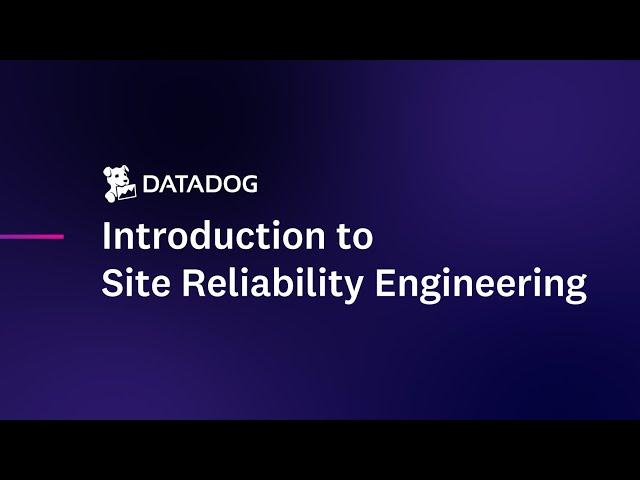 DATADOG

Introduction to Site Reliability Engineering